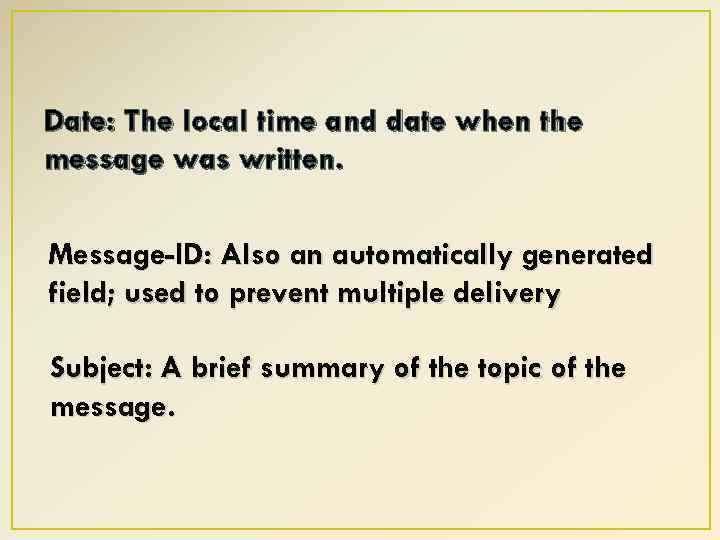 Date: The local time and date when the message was written.

Message-ID: Also an automatically generated field; used to prevent multiple delivery

Subject: A brief summary of the topic of the message.